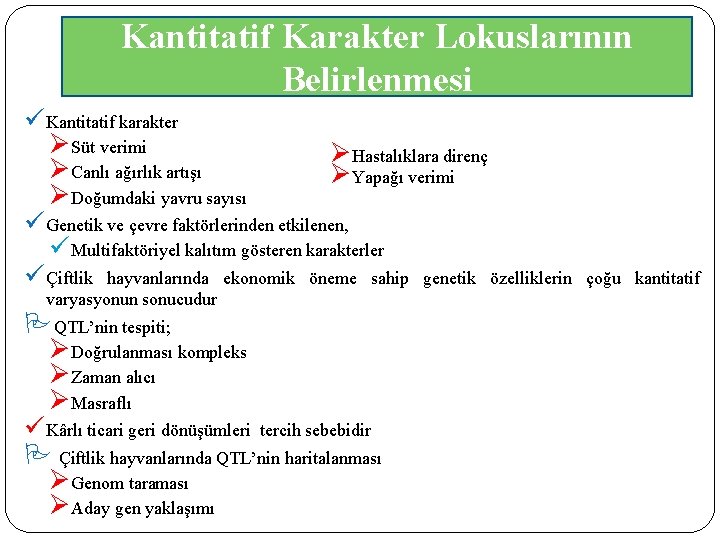 Kantitatif Karakter Lokuslarının Belirlenmesi

Kantitatif karakter
Süt verimi
Canlı ağırlık artışı
Doğumdaki yavru sayısı
Hastalıklara direnç
Yapağı verimi

Genetik ve çevre faktörlerinden etkilenen,
Multifaktöriyel kalıtım gösteren karakterler

Çiftlik hayvanlarında ekonomik öneme sahip genetik özelliklerin çoğu kantitatif varyasyonun sonucudur

QTL'nin tespiti;
Doğrulanması kompleks
Zaman alıcı
Masraflı

Kârlı ticari geri dönüşümleri tercih sebebidir

Çiftlik hayvanlarında QTL'nin haritalanması
Genom taraması
Aday gen yaklaşımı